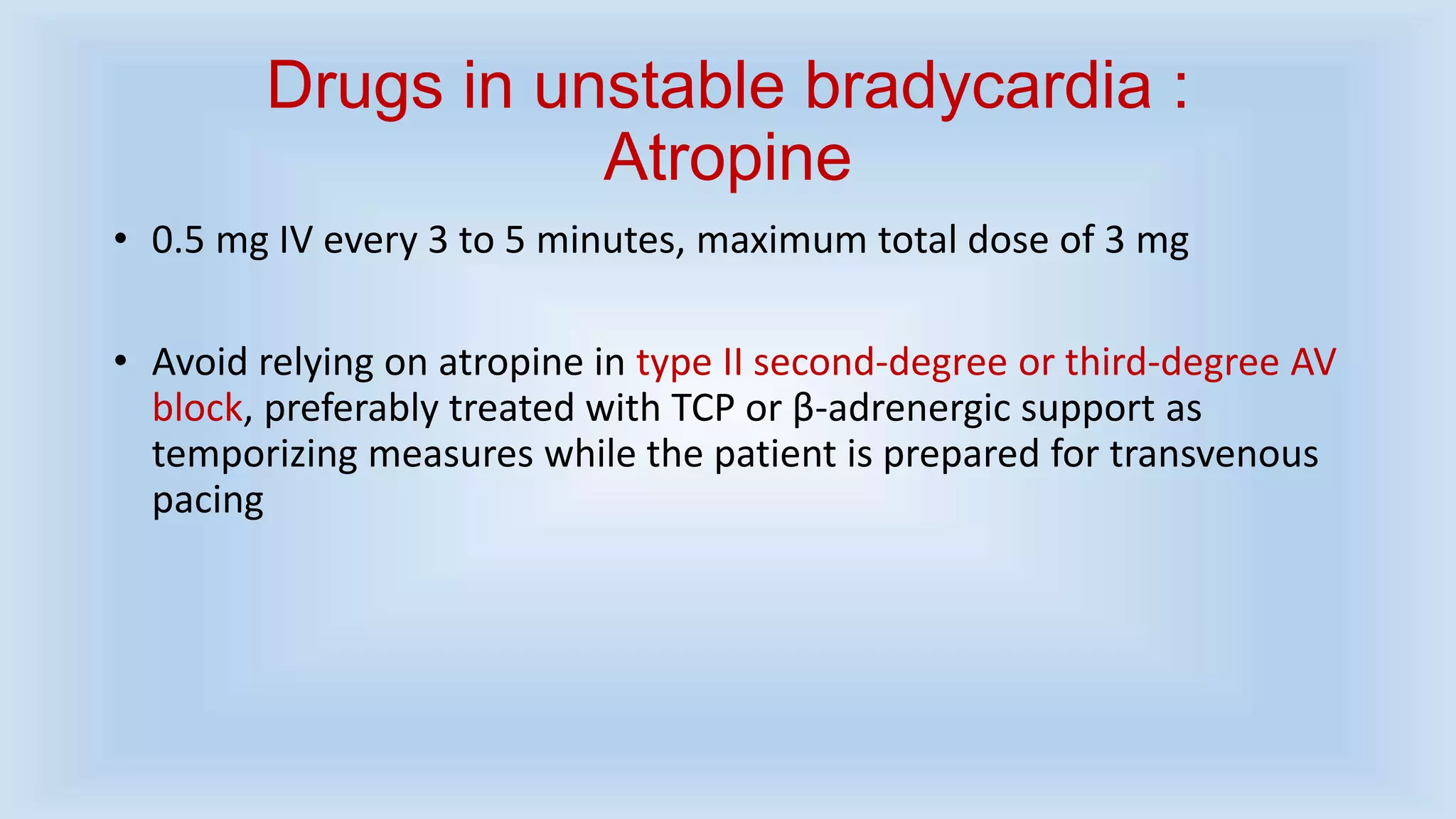 Drugs in unstable bradycardia : Atropine

• 0.5 mg IV every 3 to 5 minutes, maximum total dose of 3 mg

• Avoid relying on atropine in type II second-degree or third-degree AV block, preferably treated with TCP or β-adrenergic support as temporizing measures while the patient is prepared for transvenous pacing